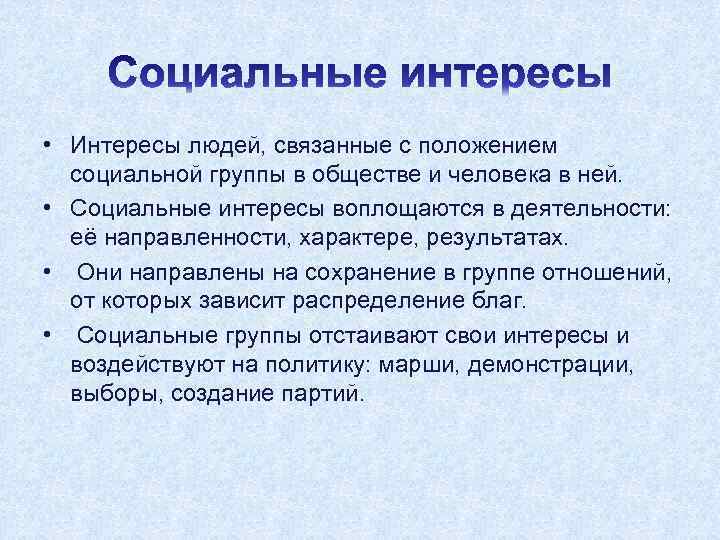 Социальные интересы

• Интересы людей, связанные с положением социальной группы в обществе и человека в ней.
• Социальные интересы воплощаются в деятельности: её направленности, характере, результатах.
• Они направлены на сохранение в группе отношений, от которых зависит распределение благ.
• Социальные группы отстаивают свои интересы и воздействуют на политику: марши, демонстрации, выборы, создание партий.